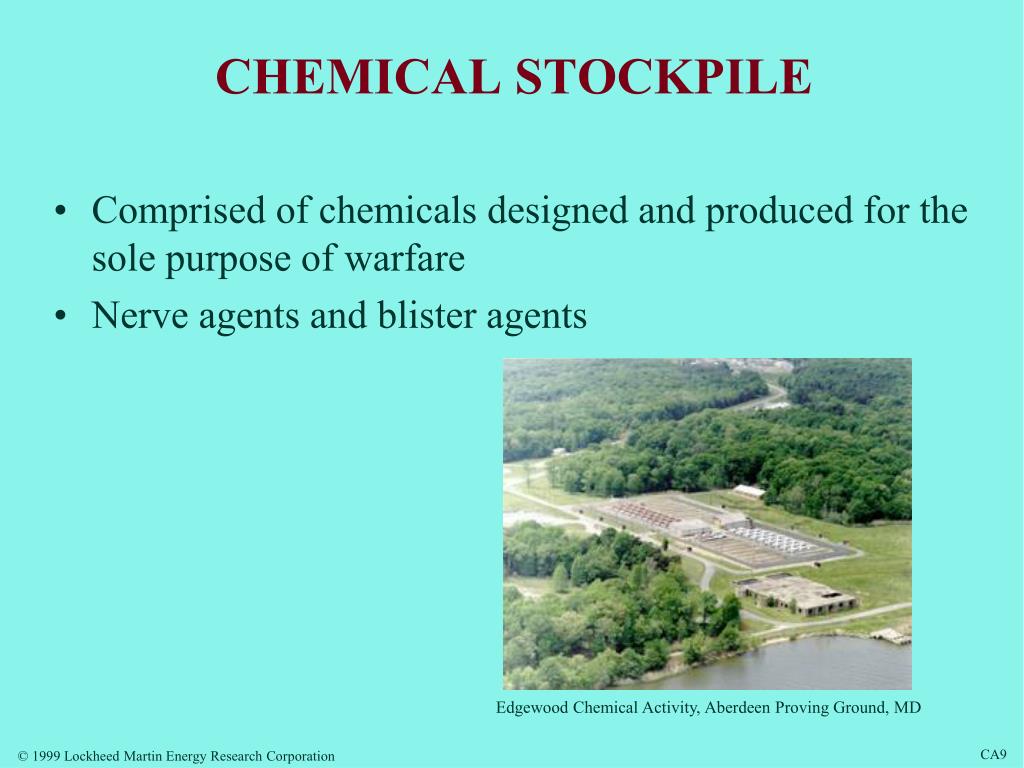 CHEMICAL STOCKPILE

• Comprised of chemicals designed and produced for the sole purpose of warfare

• Nerve agents and blister agents

Edgewood Chemical Activity, Aberdeen Proving Ground, MD

© 1999 Lockheed Martin Energy Research Corporation

CA9